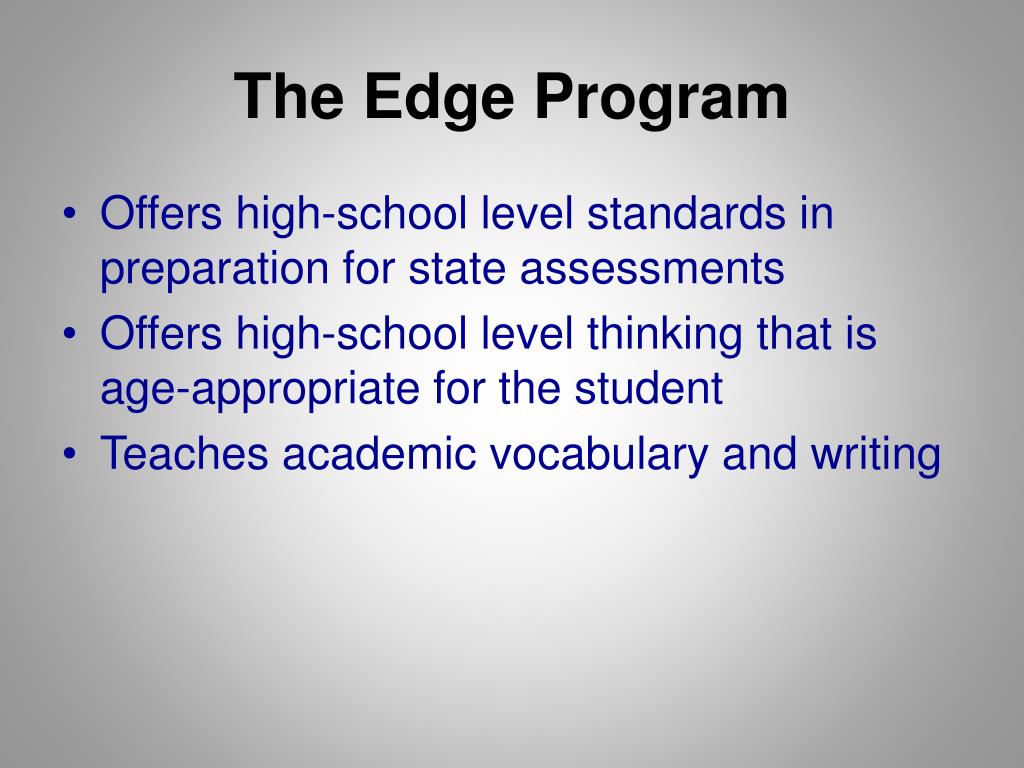 The Edge Program

• Offers high-school level standards in preparation for state assessments
• Offers high-school level thinking that is age-appropriate for the student
• Teaches academic vocabulary and writing